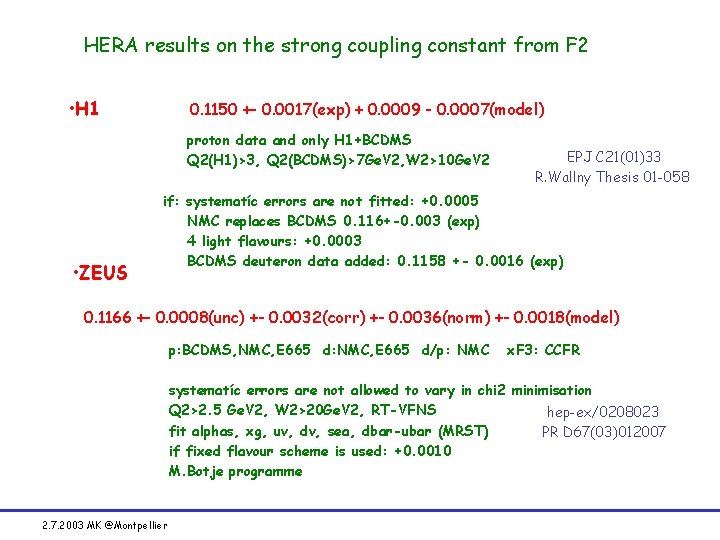 HERA results on the strong coupling constant from F2

•H1 0.1150 +- 0.0017(exp) + 0.0009 - 0.0007(model)

proton data and only H1+BCDMS
Q2(H1)>3, Q2(BCDMS)>7GeV2,W2>10GeV2

EPJ C21(01)33
R.Wallny Thesis 01-058

if: systematic errors are not fitted: +0.0005
NMC replaces BCDMS 0.116+-0.003 (exp)
4 light flavours: +0.0003
BCDMS deuteron data added: 0.1158 +- 0.0016 (exp)

•ZEUS

0.1166 +- 0.0008(unc) +- 0.0032(corr) +- 0.0036(norm) +- 0.0018(model)

p:BCDMS,NMC,E665 d:NMC,E665 d/p: NMC xF3: CCFR

systematic errors are not allowed to vary in chi2 minimisation
Q2>2.5 GeV2, W2>20GeV2, RT-VFNS
fit alphas, xg, uv, dv, sea, dbar-ubar (MRST)
if fixed flavour scheme is used: +0.0010
M.Botje programme

hep-ex/0208023
PR D67(03)012007

2.7.2003 MK @Montpellier